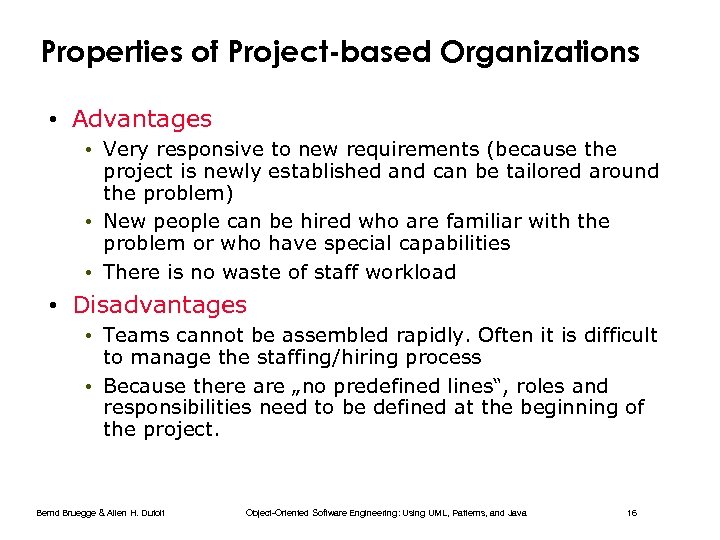 Properties of Project-based Organizations

• Advantages
  • Very responsive to new requirements (because the project is newly established and can be tailored around the problem)
  • New people can be hired who are familiar with the problem or who have special capabilities
  • There is no waste of staff workload
• Disadvantages
  • Teams cannot be assembled rapidly. Often it is difficult to manage the staffing/hiring process
  • Because there are „no predefined lines“, roles and responsibilities need to be defined at the beginning of the project.

Bernd Bruegge & Allen H. Dutoit    Object-Oriented Software Engineering: Using UML, Patterns, and Java    16